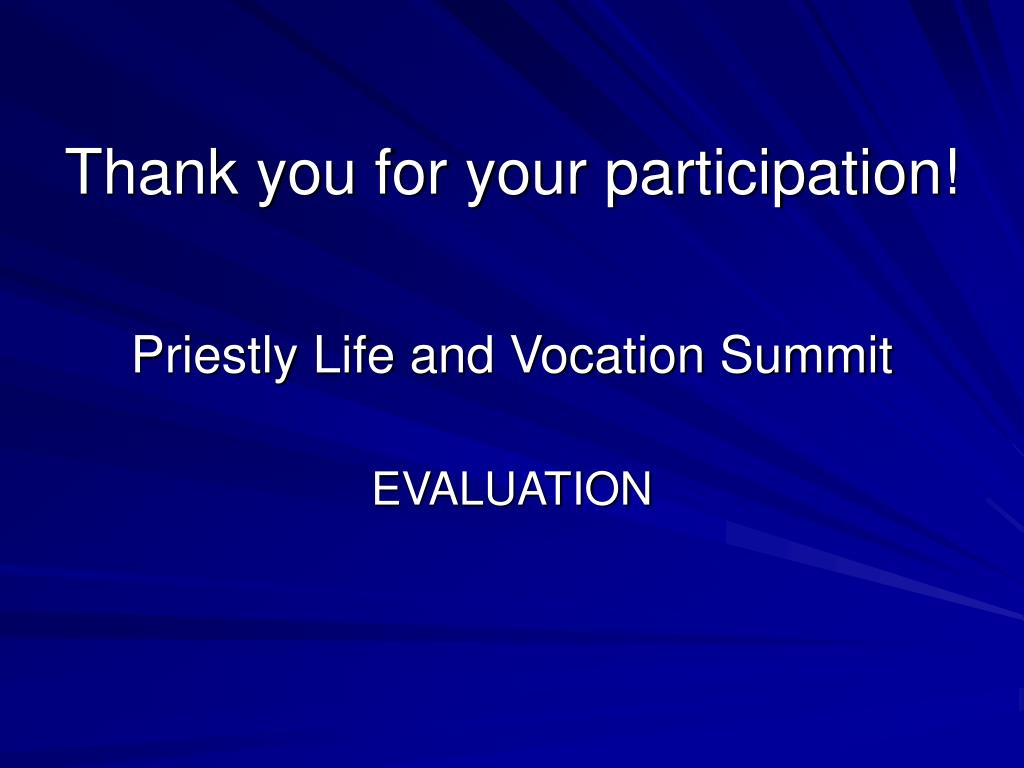 Thank you for your participation!

Priestly Life and Vocation Summit

EVALUATION